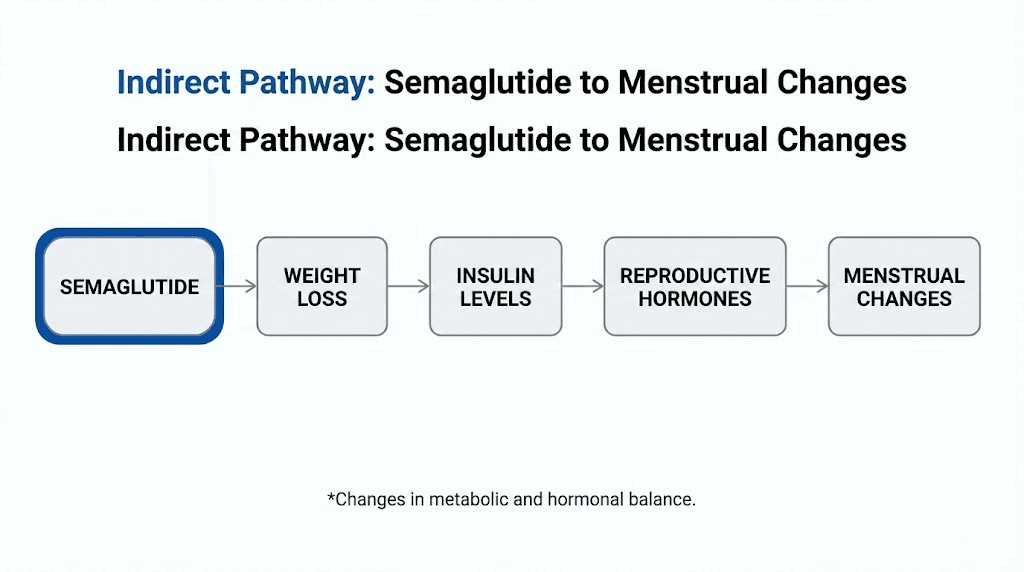 Indirect Pathway: Semaglutide to Menstrual Changes

Indirect Pathway: Semaglutide to Menstrual Changes

SEMAGLUTIDE

WEIGHT LOSS

INSULIN LEVELS

REPRODUCTIVE HORMONES

MENSTRUAL CHANGES

*Changes in metabolic and hormonal balance.